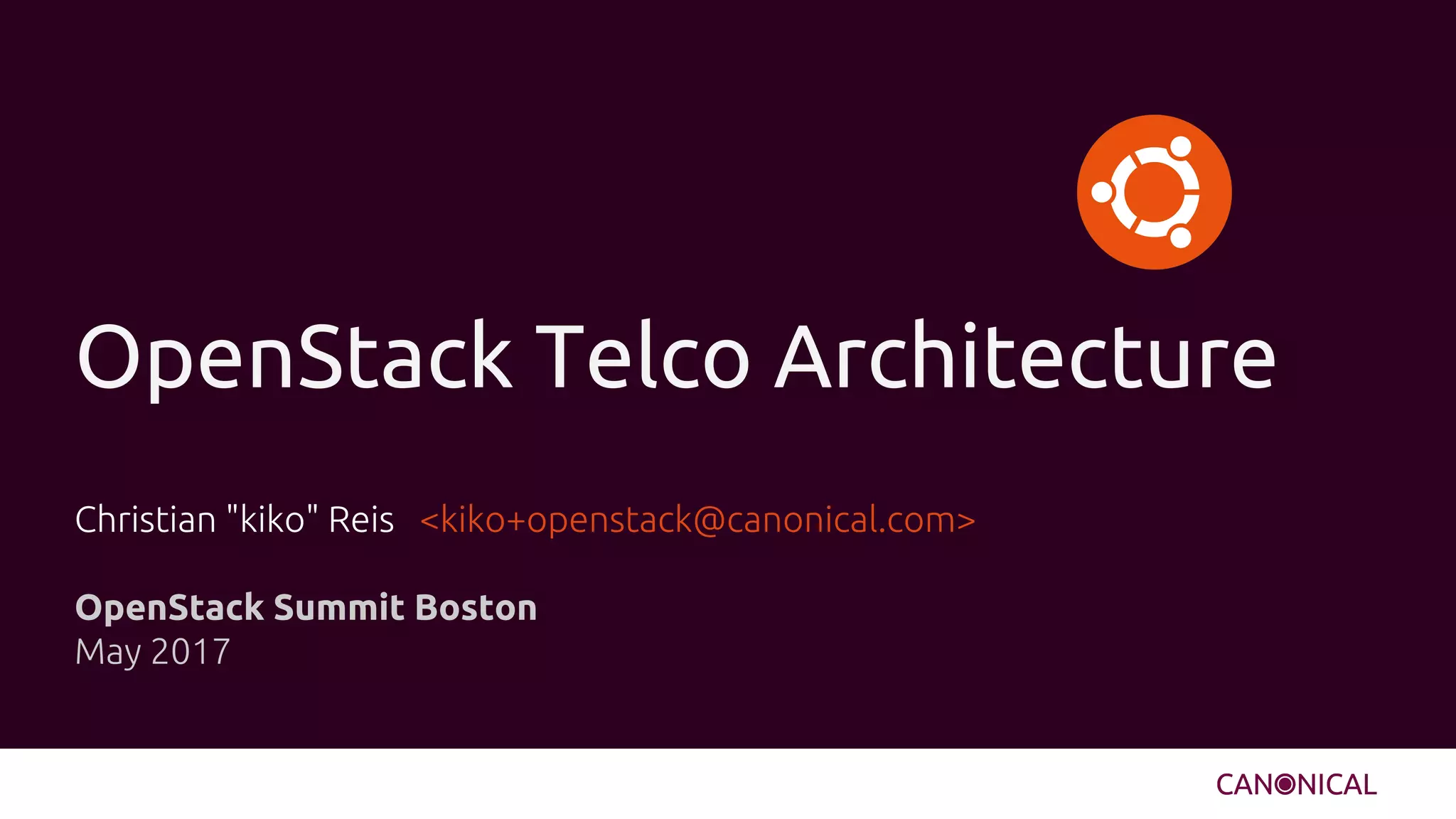 OpenStack Telco Architecture

Christian "kiko" Reis <kiko+openstack@canonical.com>

OpenStack Summit Boston
May 2017

CANONICAL